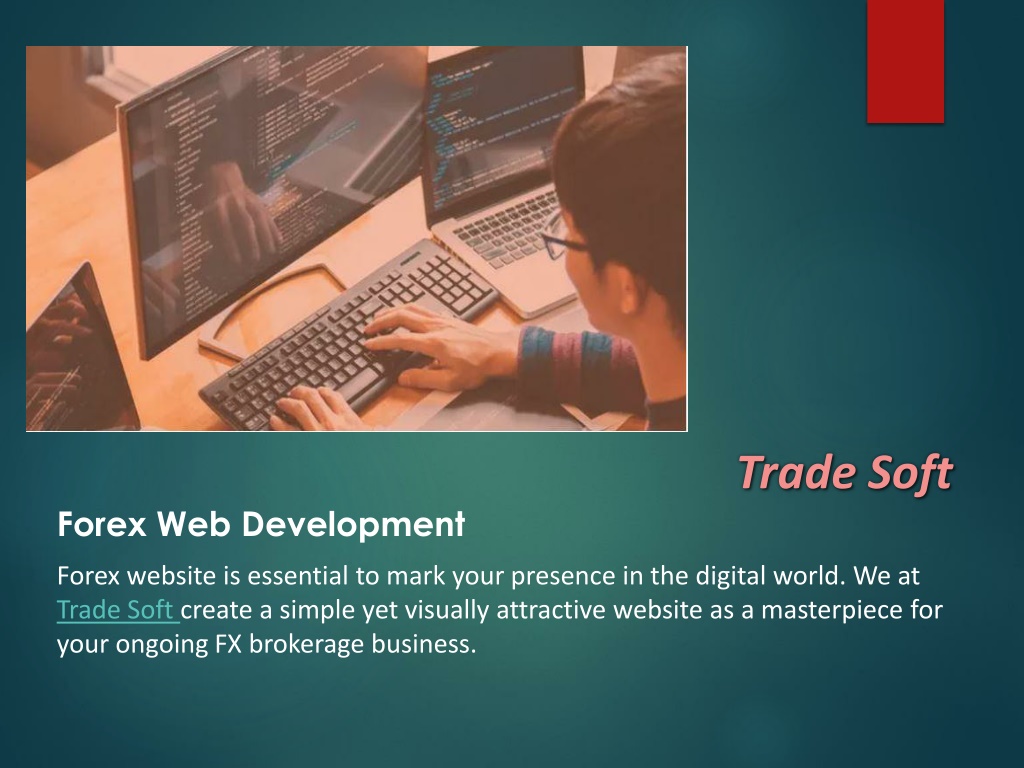 Trade Soft

Forex Web Development

Forex website is essential to mark your presence in the digital world. We at Trade Soft create a simple yet visually attractive website as a masterpiece for your ongoing FX brokerage business.